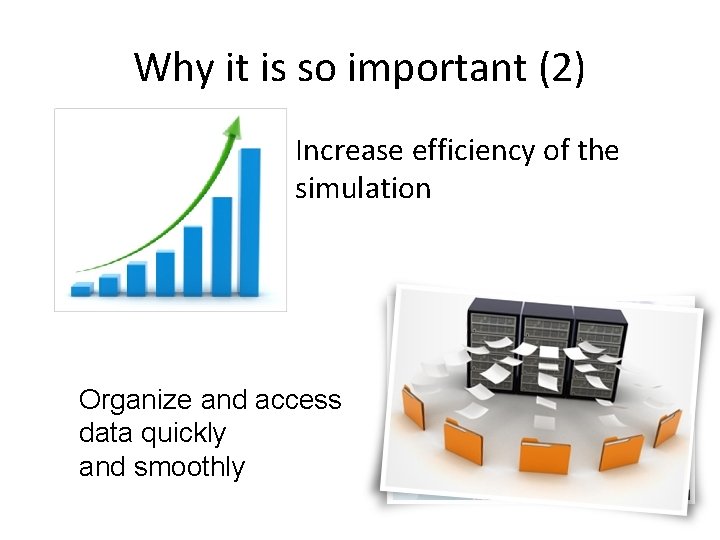 Why it is so important (2)

Increase efficiency of the simulation

Organize and access data quickly and smoothly